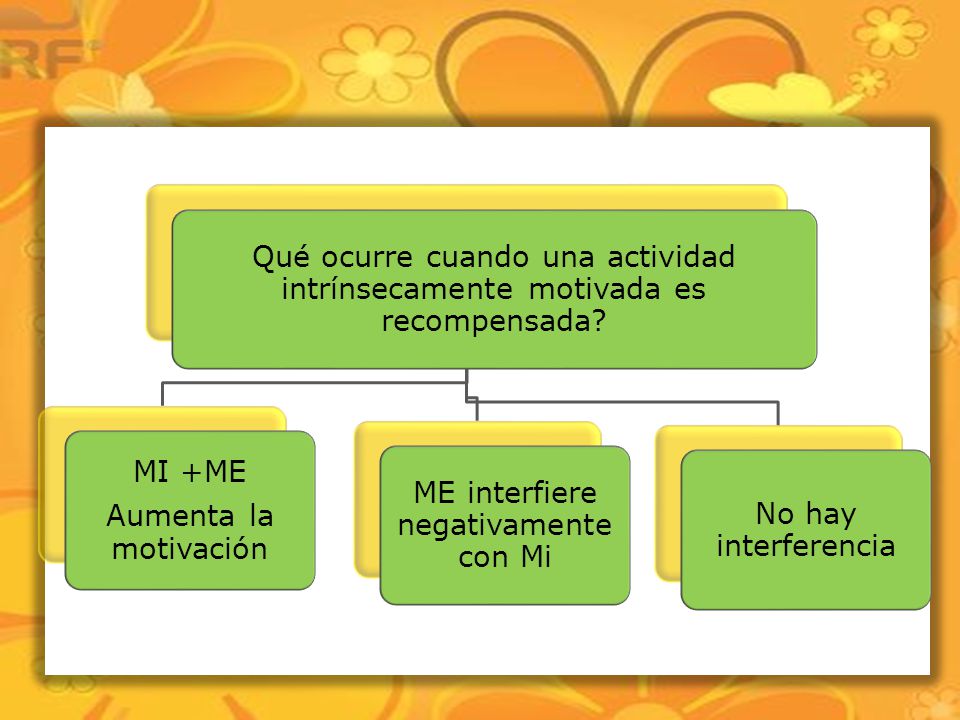 RF

Qué ocurre cuando una actividad intrínsecamente motivada es recompensada?

MI +ME
Aumenta la motivación

ME interfiere negativamente con Mi

No hay interferencia